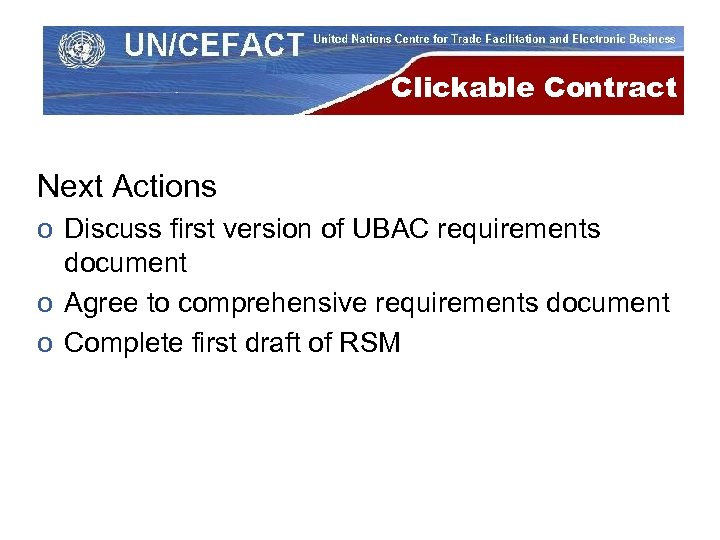 UN/CEFACT United Nations Centre for Trade Facilitation and Electronic Business

Clickable Contract

Next Actions

o Discuss first version of UBAC requirements document

o Agree to comprehensive requirements document

o Complete first draft of RSM